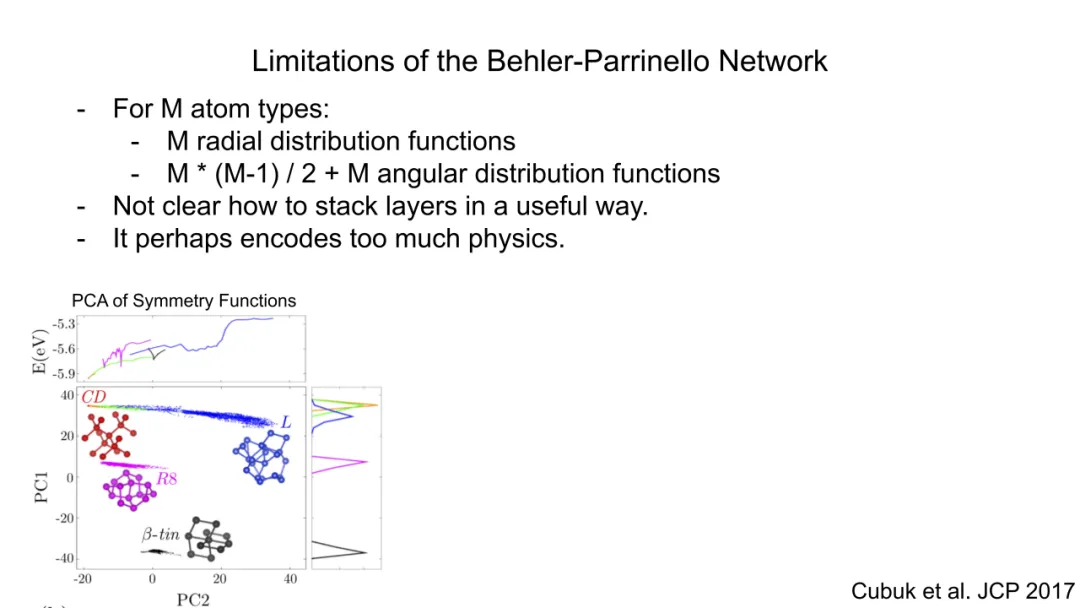 Limitations of the Behler-Parrinello Network

- For M atom types:
  - M radial distribution functions
  - M * (M-1) / 2 + M angular distribution functions
- Not clear how to stack layers in a useful way.
- It perhaps encodes too much physics.

PCA of Symmetry Functions

E(eV)
-5.3
-5.6
-5.9

PC1
40
20
0
-20
-40

CD
L
R8
$\beta$-tin

-20 0 20 40
PC2

Cubuk et al. JCP 2017